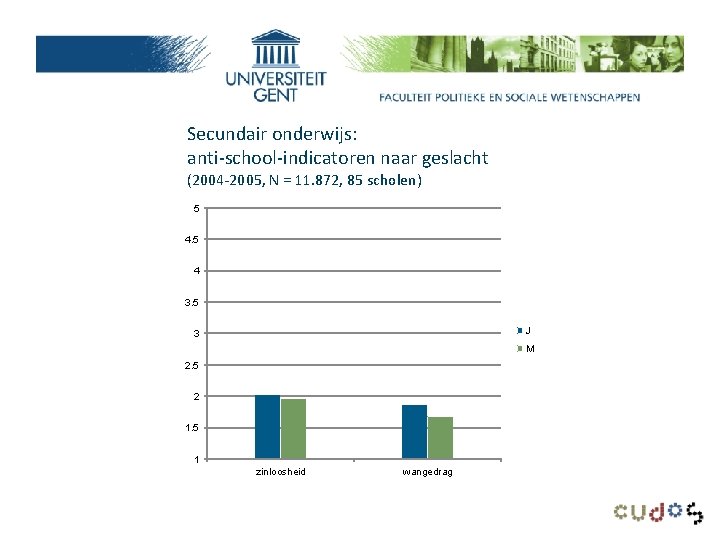 UNIVERSITEIT GENT

FACULTEIT POLITIEKE EN SOCIALE WETENSCHAPPEN

Secundair onderwijs:
anti-school-indicatoren naar geslacht
(2004-2005, N = 11.872, 85 scholen)

5
4.5
4
3.5
3
2.5
2
1.5
1

zinloosheid
wangedrag

J
M

cudos